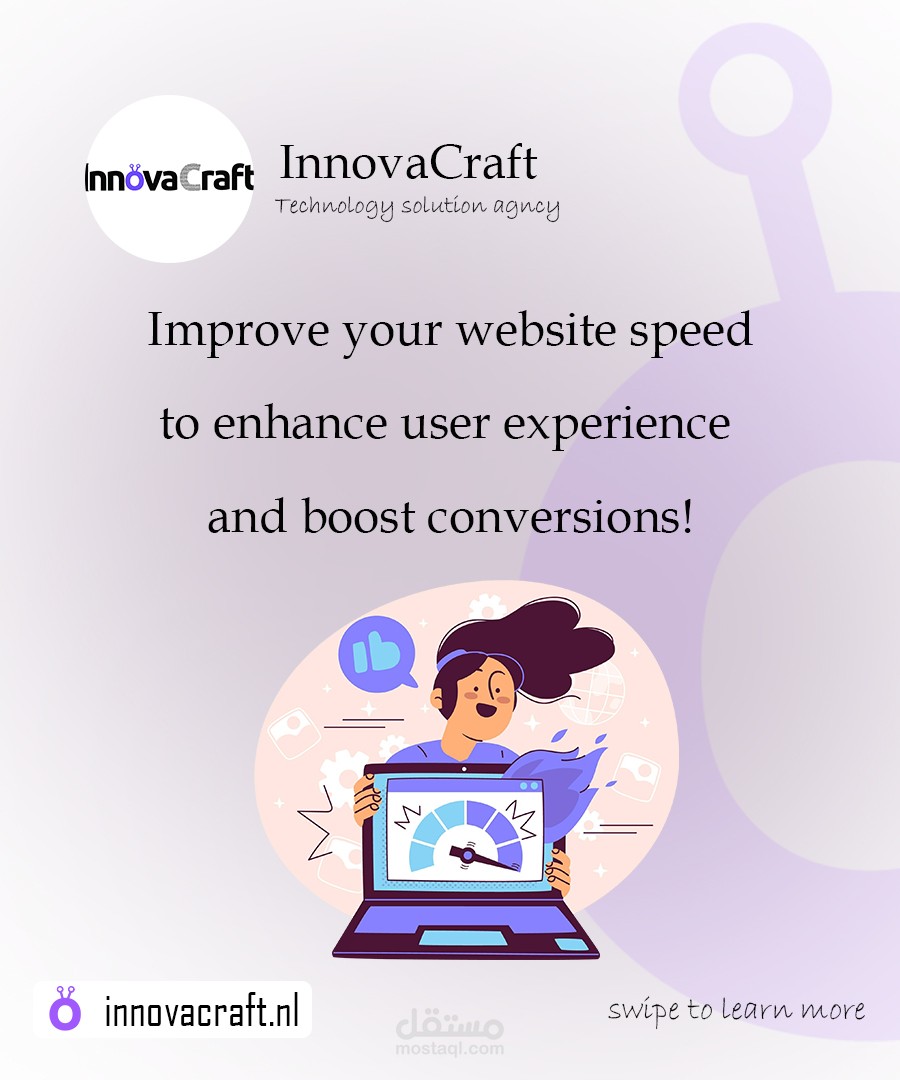 InnovaCraft

InnovaCraft
Technology solution agncy

Improve your website speed
to enhance user experience
and boost conversions!

innovacraft.nl

مستقل
mostaql.com

swipe to learn more